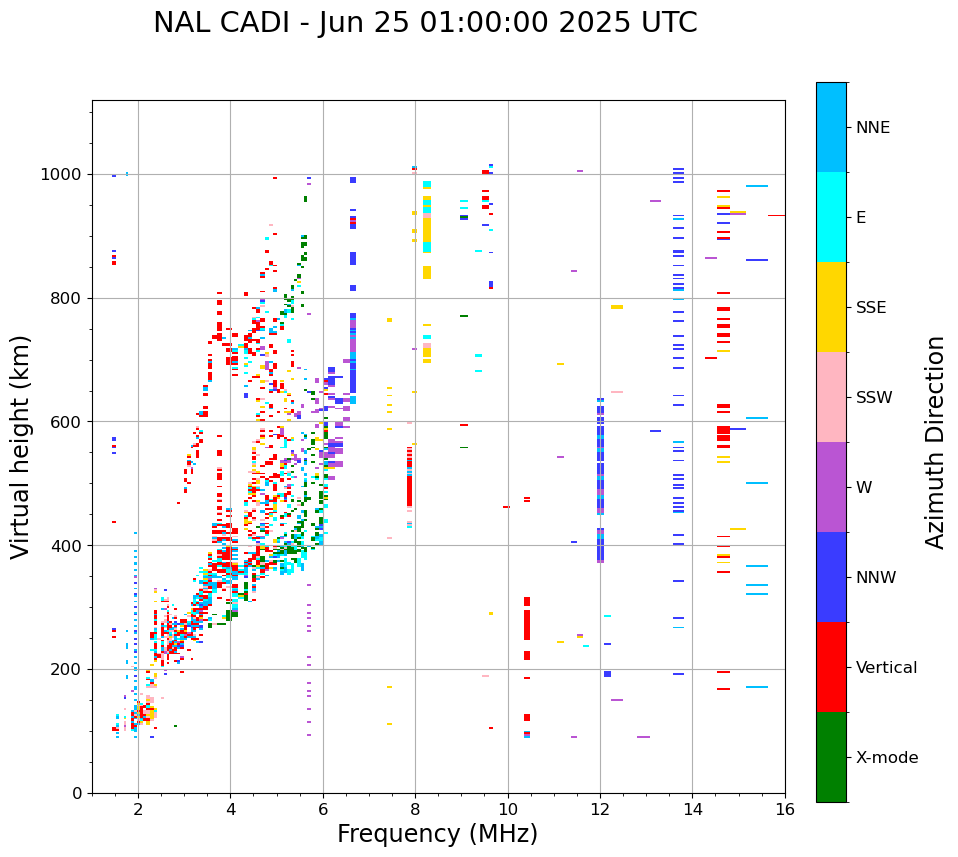 NAL CADI - Jun 25 01:00:00 2025 UTC

Virtual height (km)

1000
800
600
400
200
0

2
4
6
8
10
12
14
16

Frequency (MHz)

NNE
E
SSE
SSW
W
NNW
Vertical
X-mode

Azimuth Direction